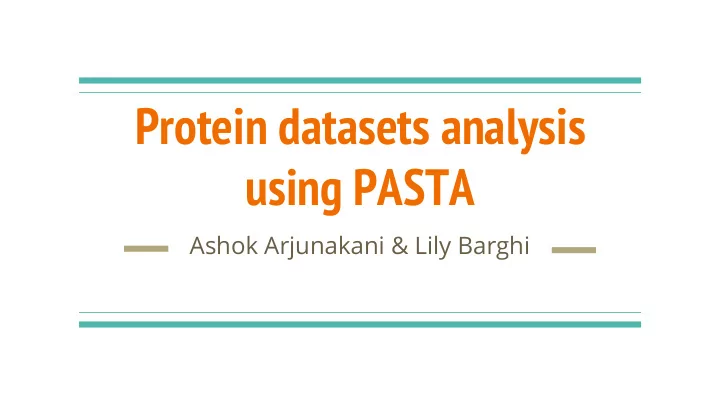 Protein datasets analysis using PASTA

Ashok Arjunakani & Lily Barghi